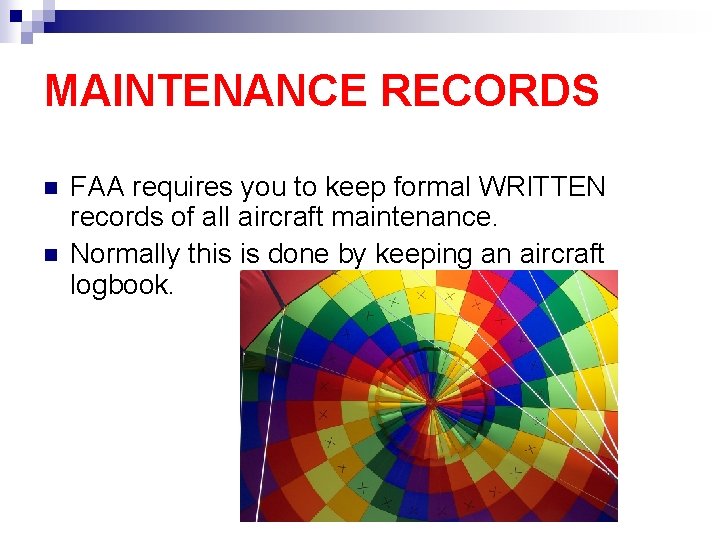 MAINTENANCE RECORDS

FAA requires you to keep formal WRITTEN records of all aircraft maintenance.

Normally this is done by keeping an aircraft logbook.